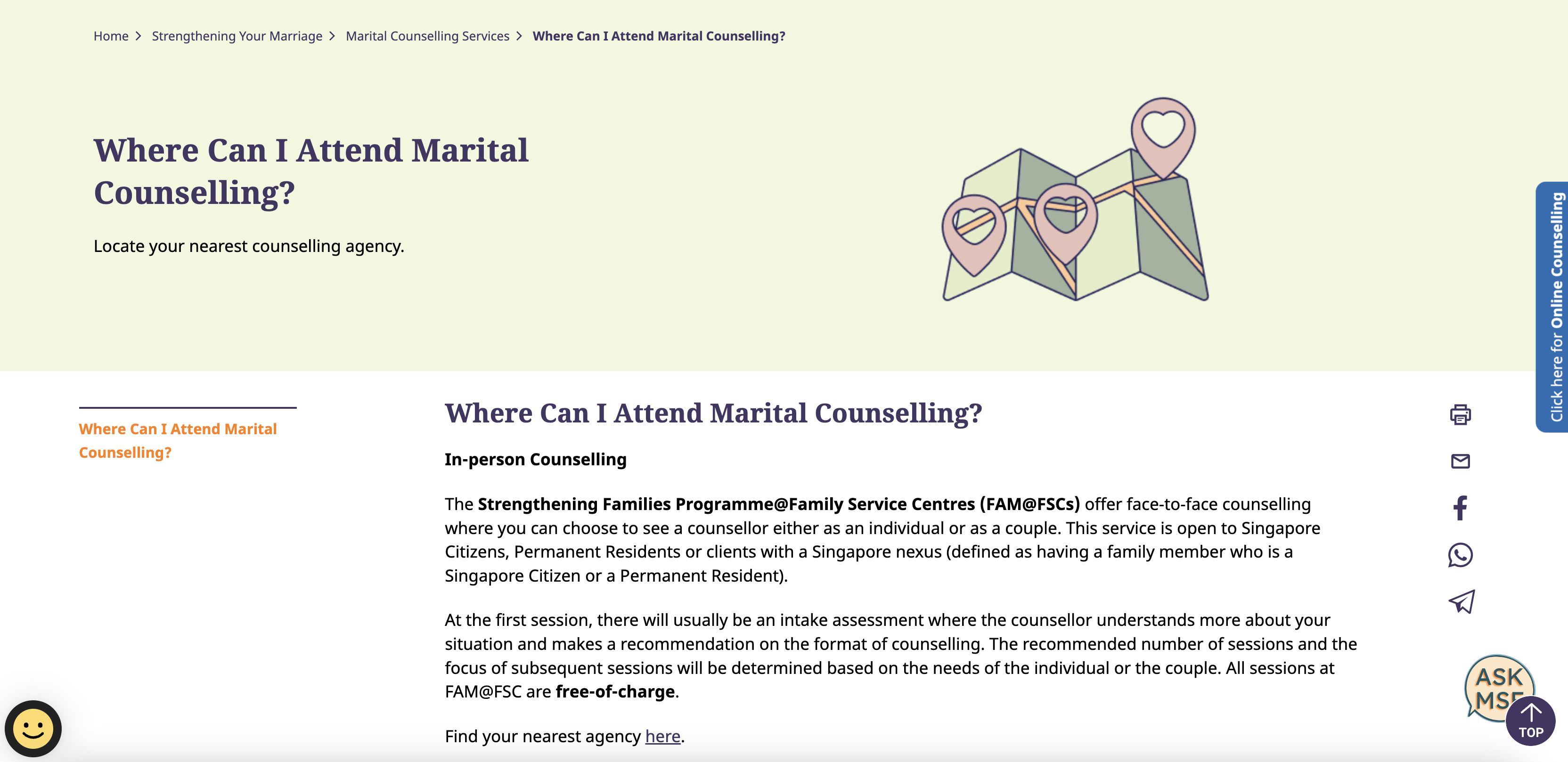 Home > Strengthening Your Marriage > Marital Counselling Services > Where Can I Attend Marital Counselling?

Where Can I Attend Marital Counselling?

Locate your nearest counselling agency.

Click here for Online Counselling

Where Can I Attend Marital Counselling?

Where Can I Attend Marital Counselling?

In-person Counselling

The Strengthening Families Programme@Family Service Centres (FAM@FSCs) offer face-to-face counselling where you can choose to see a counsellor either as an individual or as a couple. This service is open to Singapore Citizens, Permanent Residents or clients with a Singapore nexus (defined as having a family member who is a Singapore Citizen or a Permanent Resident).

At the first session, there will usually be an intake assessment where the counsellor understands more about your situation and makes a recommendation on the format of counselling. The recommended number of sessions and the focus of subsequent sessions will be determined based on the needs of the individual or the couple. All sessions at FAM@FSC are free-of-charge.

Find your nearest agency here.

ASK MSF

TOP